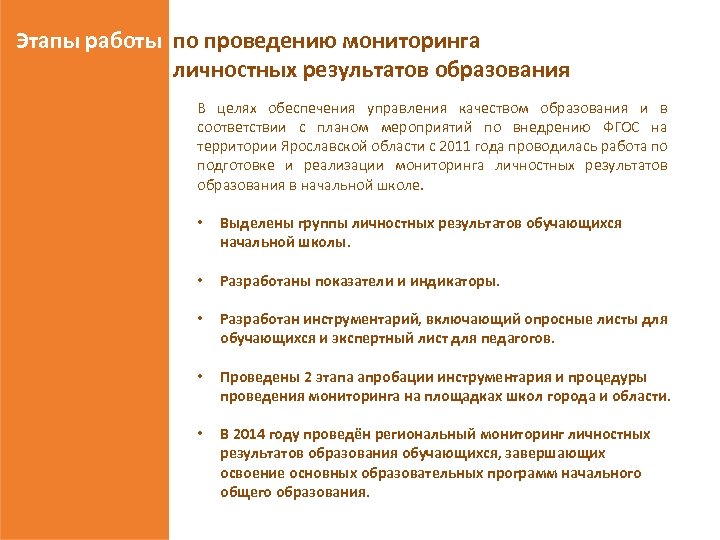 Этапы работы по проведению мониторинга личностных результатов образования

В целях обеспечения управления качеством образования и в соответствии с планом мероприятий по внедрению ФГОС на территории Ярославской области с 2011 года проводилась работа по подготовке и реализации мониторинга личностных результатов образования в начальной школе.

• Выделены группы личностных результатов обучающихся начальной школы.

• Разработаны показатели и индикаторы.

• Разработан инструментарий, включающий опросные листы для обучающихся и экспертный лист для педагогов.

• Проведены 2 этапа апробации инструментария и процедуры проведения мониторинга на площадках школ города и области.

• В 2014 году проведён региональный мониторинг личностных результатов образования обучающихся, завершающих освоение основных образовательных программ начального общего образования.